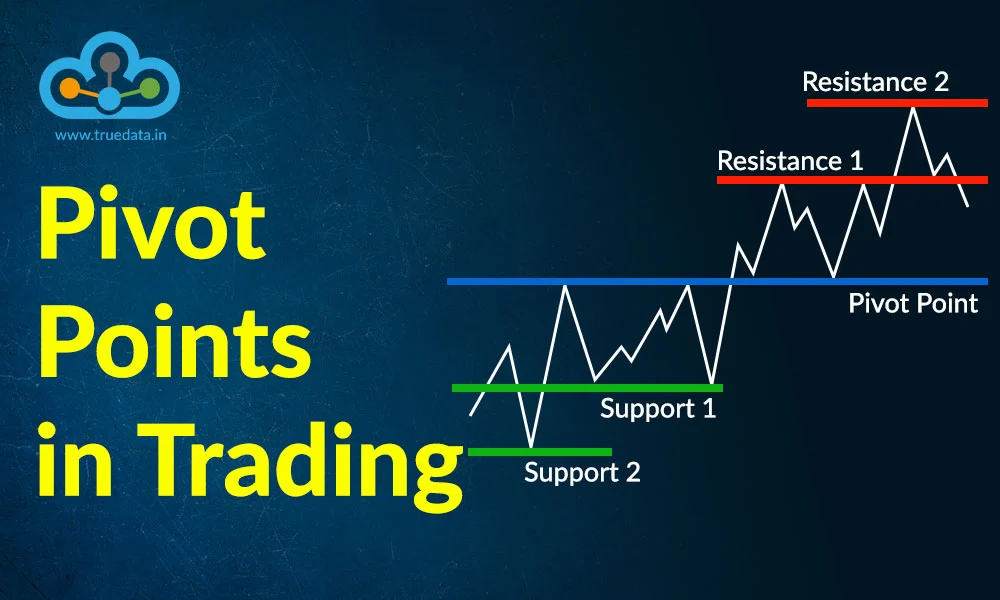 www.truedata.in

Pivot Points in Trading

Resistance 2

Resistance 1

Pivot Point

Support 1

Support 2